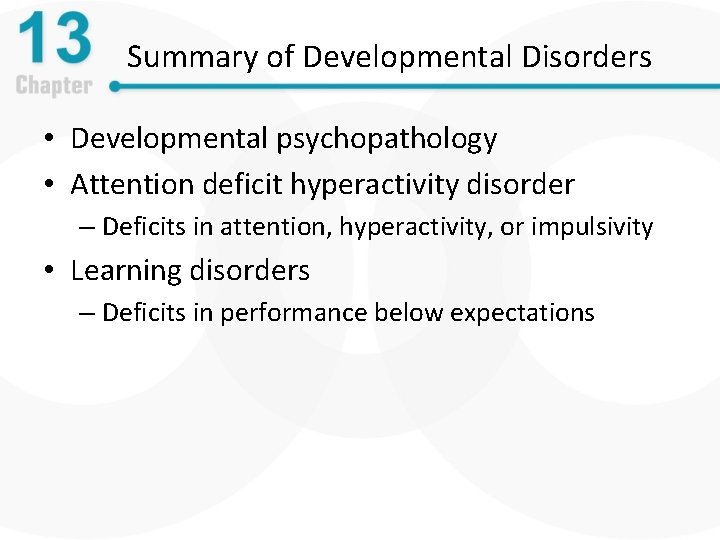 13
Chapter

Summary of Developmental Disorders

• Developmental psychopathology
• Attention deficit hyperactivity disorder
– Deficits in attention, hyperactivity, or impulsivity
• Learning disorders
– Deficits in performance below expectations